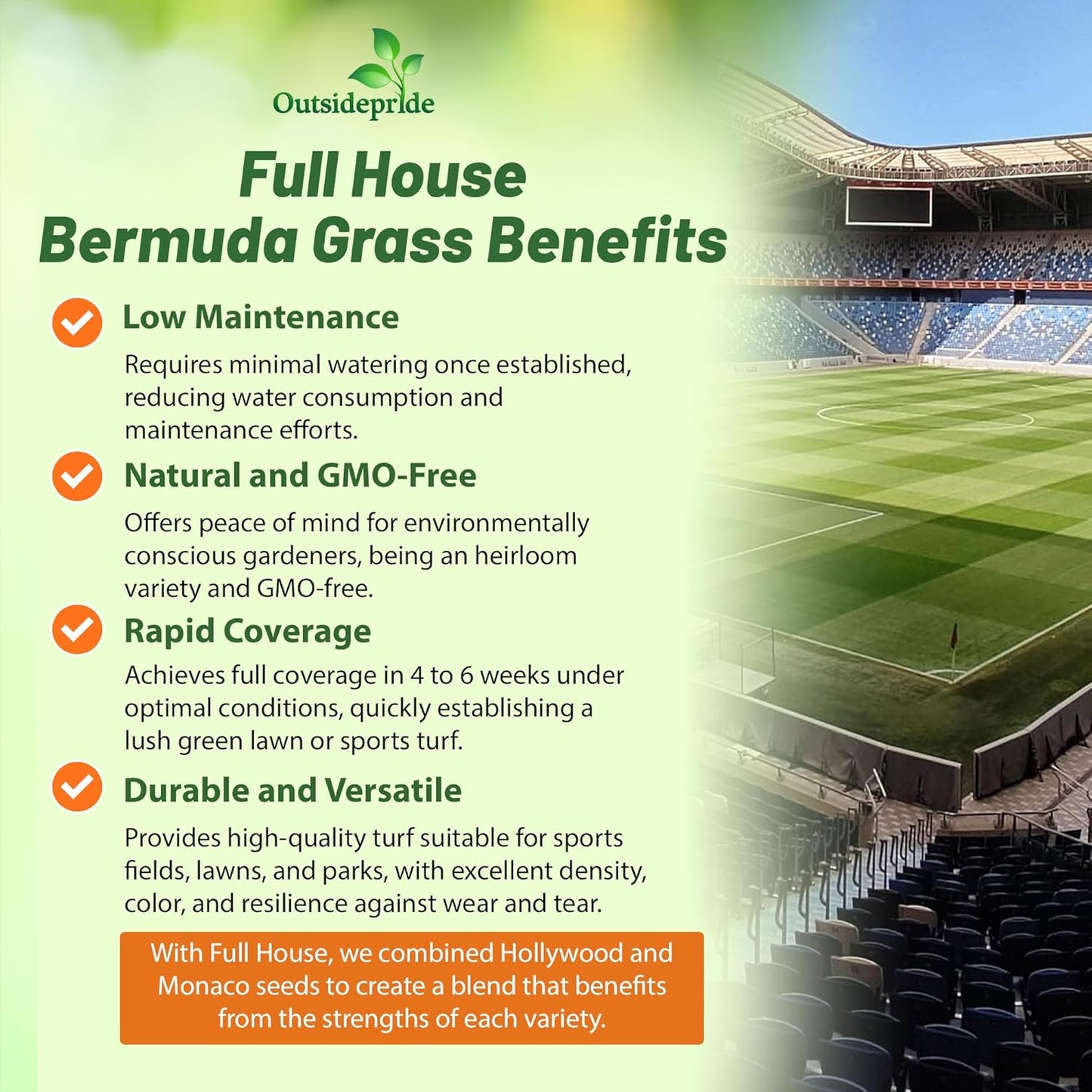 Outsidepride

Full House
Bermuda Grass Benefits

Low Maintenance

Requires minimal watering once established, reducing water consumption and maintenance efforts.

Natural and GMO-Free

Offers peace of mind for environmentally conscious gardeners, being an heirloom variety and GMO-free.

Rapid Coverage

Achieves full coverage in 4 to 6 weeks under optimal conditions, quickly establishing a lush green lawn or sports turf.

Durable and Versatile

Provides high-quality turf suitable for sports fields, lawns, and parks, with excellent density, color, and resilience against wear and tear.

With Full House, we combined Hollywood and Monaco seeds to create a blend that benefits from the strengths of each variety.